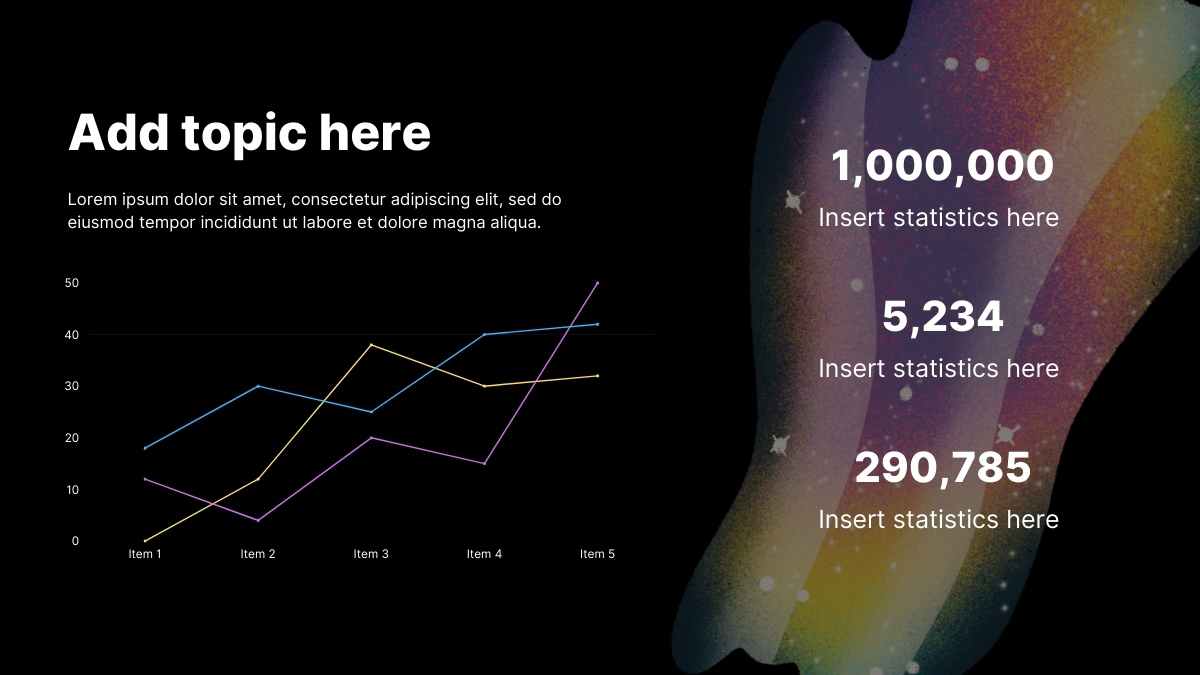 Add topic here

Lorem ipsum dolor sit amet, consectetur adipiscing elit, sed do eiusmod tempor incididunt ut labore et dolore magna aliqua.

50
40
30
20
10
0
Item 1
Item 2
Item 3
Item 4
Item 5

1,000,000
Insert statistics here

5,234
Insert statistics here

290,785
Insert statistics here